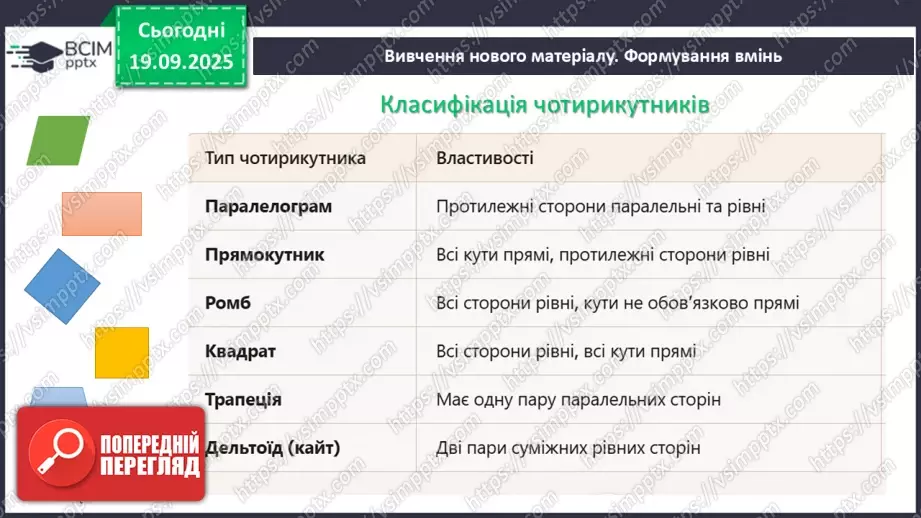 ВСІМ pptx

Сьогодні 19.09.2025

Вивчення нового матеріалу. Формування вмінь

Класифікація чотирикутників

| Тип чотирикутника | Властивості |
|---|---|
| Паралелограм | Протилежні сторони паралельні та рівні |
| Прямокутник | Всі кути прямі, протилежні сторони рівні |
| Ромб | Всі сторони рівні, кути не обов'язково прямі |
| Квадрат | Всі сторони рівні, всі кути прямі |
| Трапеція | Має одну пару паралельних сторін |
| Дельтоїд (кайт) | Дві пари суміжних рівних сторін |

ПОПЕРЕДНІЙ ПЕРЕГЛЯД

https://vsimpptx.com